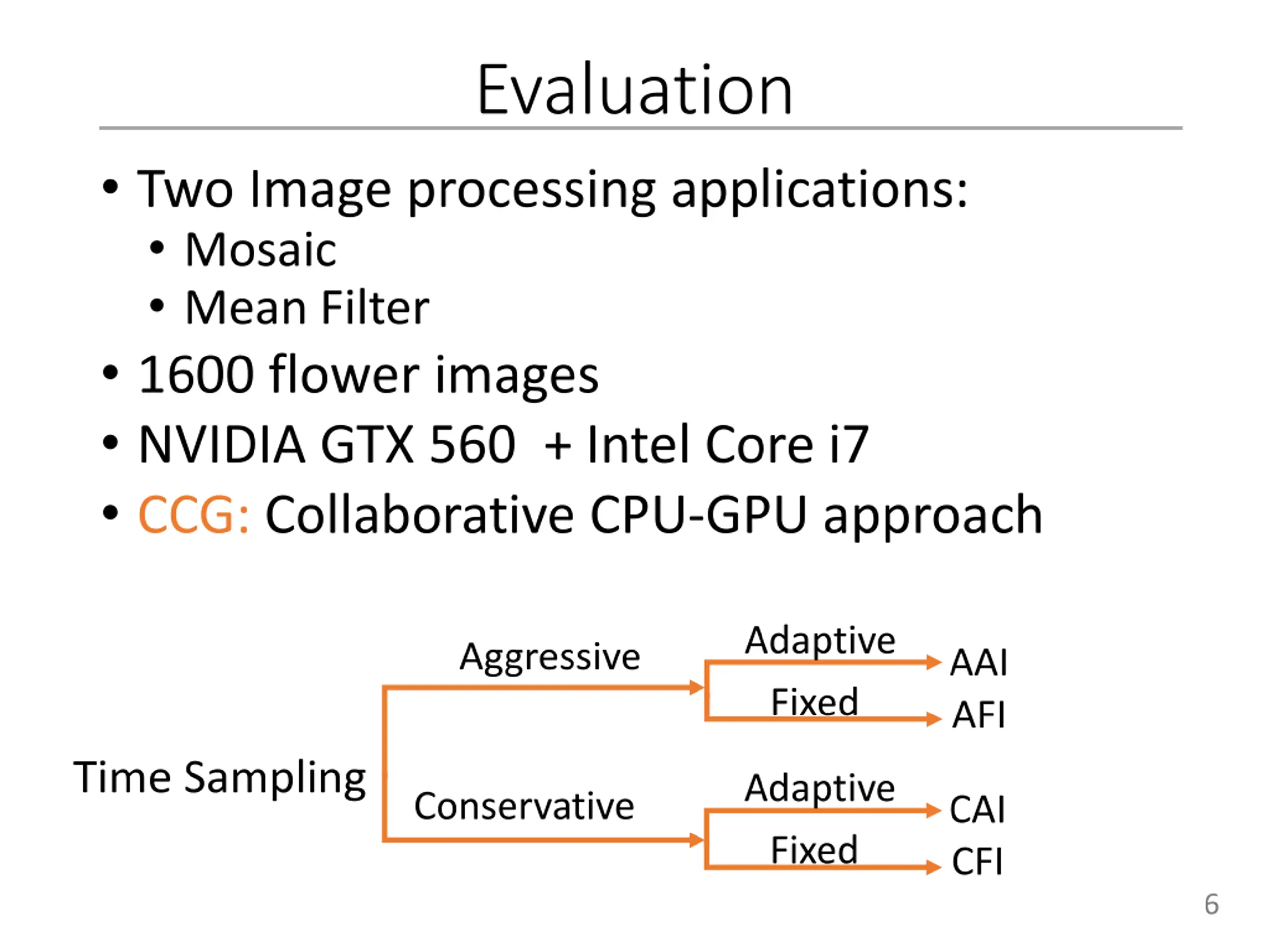 Evaluation

• Two Image processing applications:
  • Mosaic
  • Mean Filter
• 1600 flower images
• NVIDIA GTX 560 + Intel Core i7
• CCG: Collaborative CPU-GPU approach

Time Sampling

Aggressive

Adaptive AAI

Fixed AFI

Conservative

Adaptive CAI

Fixed CFI

6